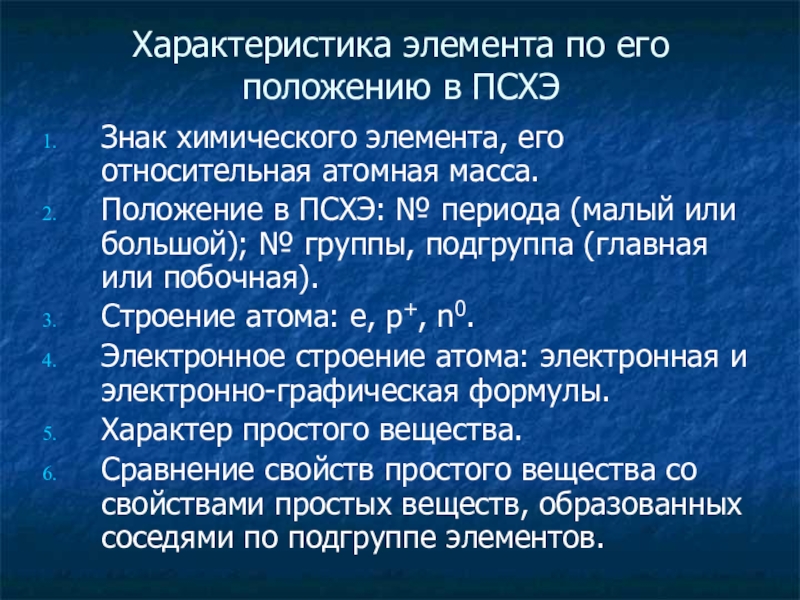 Характеристика элемента по его положению в ПСХЭ

1. Знак химического элемента, его относительная атомная масса.
2. Положение в ПСХЭ: № периода (малый или большой); № группы, подгруппа (главная или побочная).
3. Строение атома: e, $p^+$, $n^0$.
4. Электронное строение атома: электронная и электронно-графическая формулы.
5. Характер простого вещества.
6. Сравнение свойств простого вещества со свойствами простых веществ, образованных соседями по подгруппе элементов.